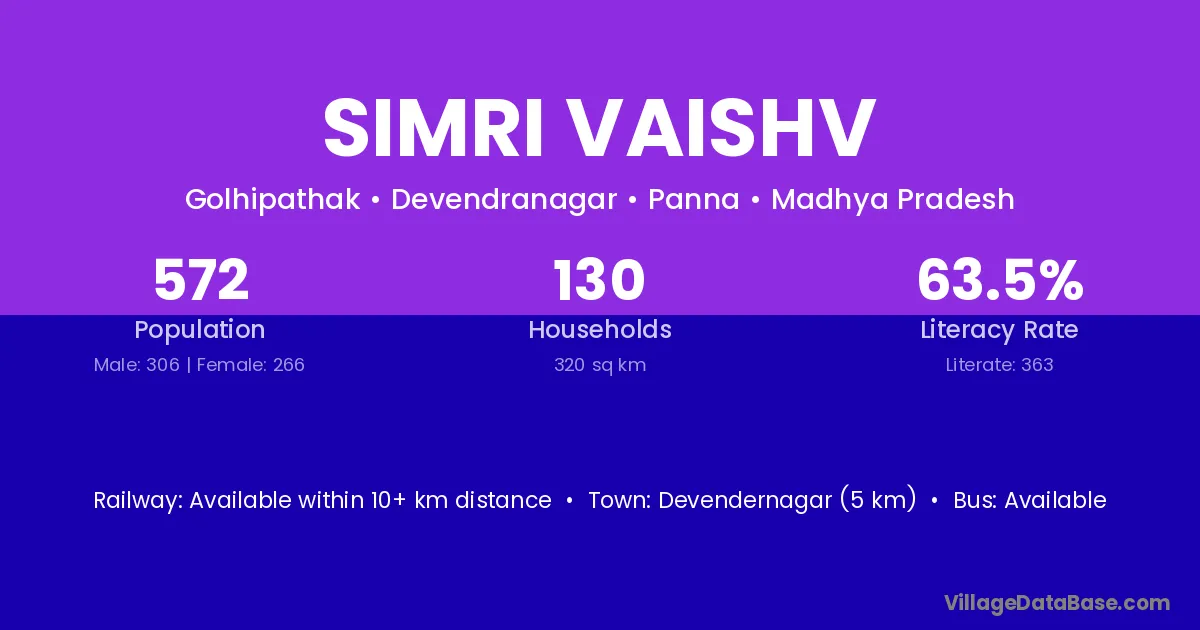 SIMRI VAISHV

Golhipathak • Devendranagar • Panna • Madhya Pradesh

572
Population
Male: 306 | Female: 266

130
Households
320 sq km

63.5%
Literacy Rate
Literate: 363

Railway: Available within 10+ km distance • Town: Devendernagar (5 km) • Bus: Available

VillageDataBase.com